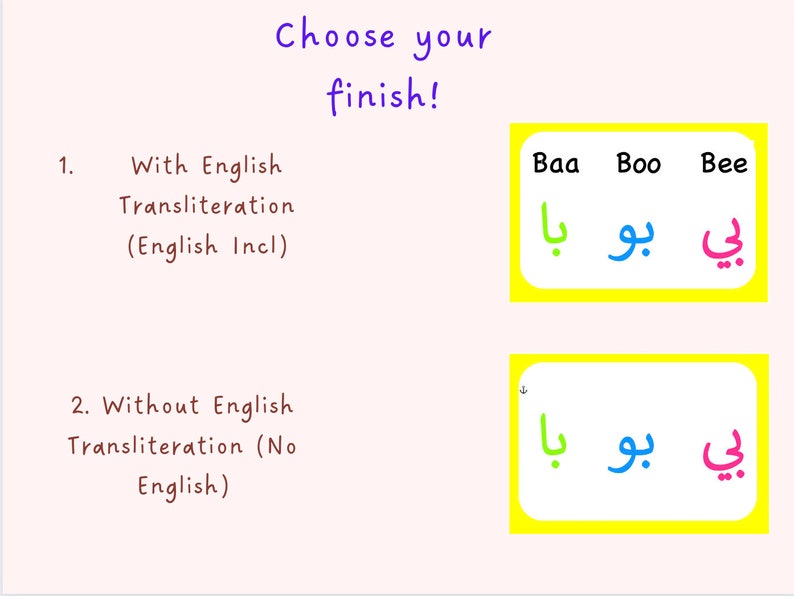 Choose your finish!

1. With English Transliteration (English Incl)

Baa Boo Bee

با بو بي

2. Without English Transliteration (No English)

با بو بي